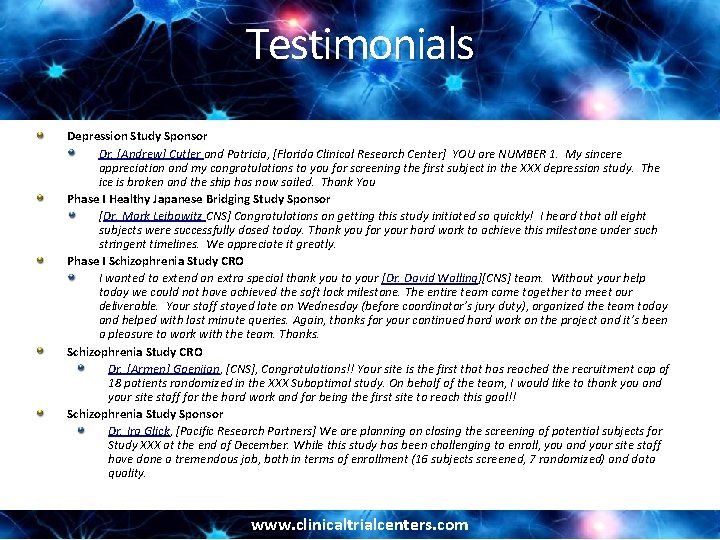 Testimonials

Depression Study Sponsor

Dr. [Andrew] Cutler and Patricia, [Florida Clinical Research Center] YOU are NUMBER 1. My sincere appreciation and my congratulations to you for screening the first subject in the XXX depression study. The ice is broken and the ship has now sailed. Thank You

Phase I Healthy Japanese Bridging Study Sponsor

[Dr. Mark Leibowitz CNS] Congratulations on getting this study initiated so quickly! I heard that all eight subjects were successfully dosed today. Thank you for your hard work to achieve this milestone under such stringent timelines. We appreciate it greatly.

Phase I Schizophrenia Study CRO

I wanted to extend an extra special thank you to your [Dr. David Walling][CNS] team. Without your help today we could not have achieved the soft lock milestone. The entire team came together to meet our deliverable. Your staff stayed late on Wednesday (before coordinator's jury duty), organized the team today and helped with last minute queries. Again, thanks for your continued hard work on the project and it's been a pleasure to work with the team. Thanks.

Schizophrenia Study CRO

Dr. [Armen] Goenjian, [CNS], Congratulations!! Your site is the first that has reached the recruitment cap of 18 patients randomized in the XXX Suboptimal study. On behalf of the team, I would like to thank you and your site staff for the hard work and for being the first site to reach this goal!!

Schizophrenia Study Sponsor

Dr. Ira Glick, [Pacific Research Partners] We are planning on closing the screening of potential subjects for Study XXX at the end of December. While this study has been challenging to enroll, you and your site staff have done a tremendous job, both in terms of enrollment (16 subjects screened, 7 randomized) and data quality.

www.clinicaltrialcenters.com